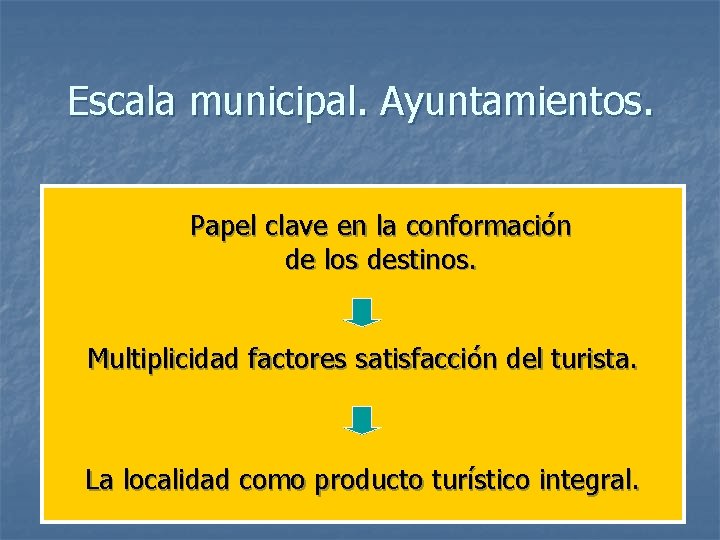 Escala municipal. Ayuntamientos.

Papel clave en la conformación de los destinos.

Multiplicidad factores satisfacción del turista.

La localidad como producto turístico integral.